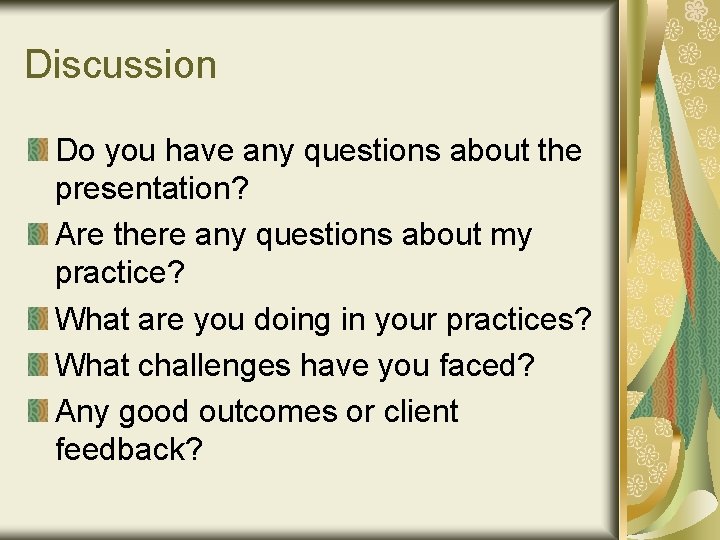 Discussion

Do you have any questions about the presentation?

Are there any questions about my practice?

What are you doing in your practices?

What challenges have you faced?

Any good outcomes or client feedback?